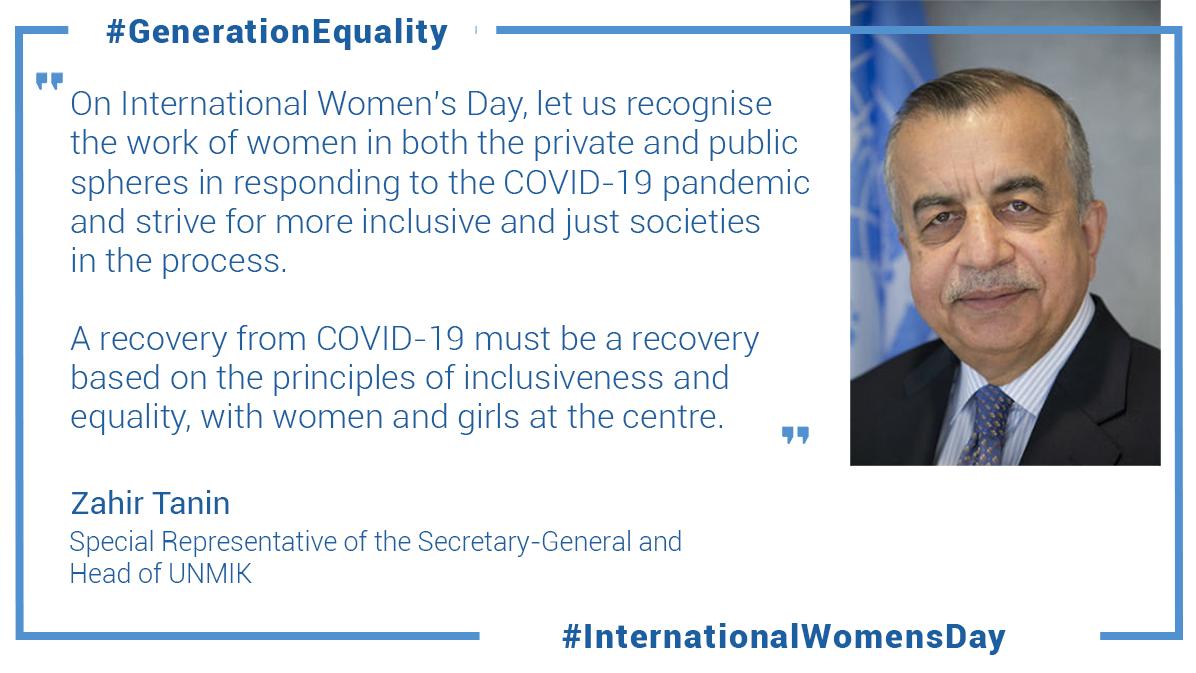 #GenerationEquality

On International Women's Day, let us recognise the work of women in both the private and public spheres in responding to the COVID-19 pandemic and strive for more inclusive and just societies in the process.

A recovery from COVID-19 must be a recovery based on the principles of inclusiveness and equality, with women and girls at the centre.

Zahir Tanin
Special Representative of the Secretary-General and Head of UNMIK

#InternationalWomensDay